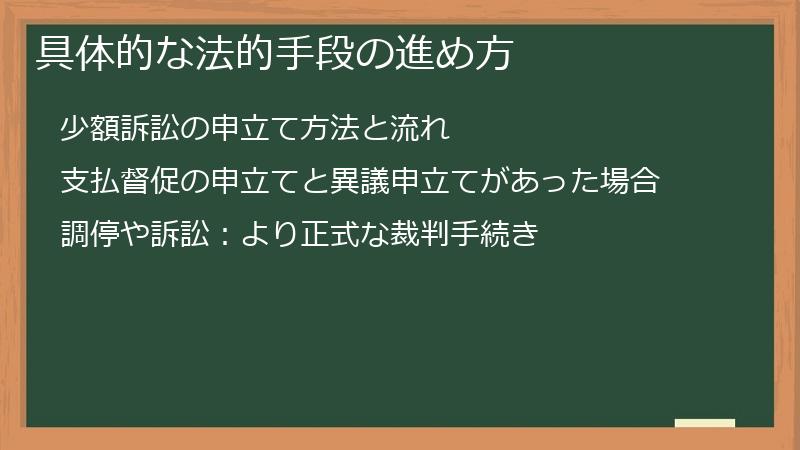 具体的な法的手段の進め方

少額訴訟の申立て方法と流れ

支払督促の申立てと異議申立てがあった場合

調停や訴訟：より正式な裁判手続き